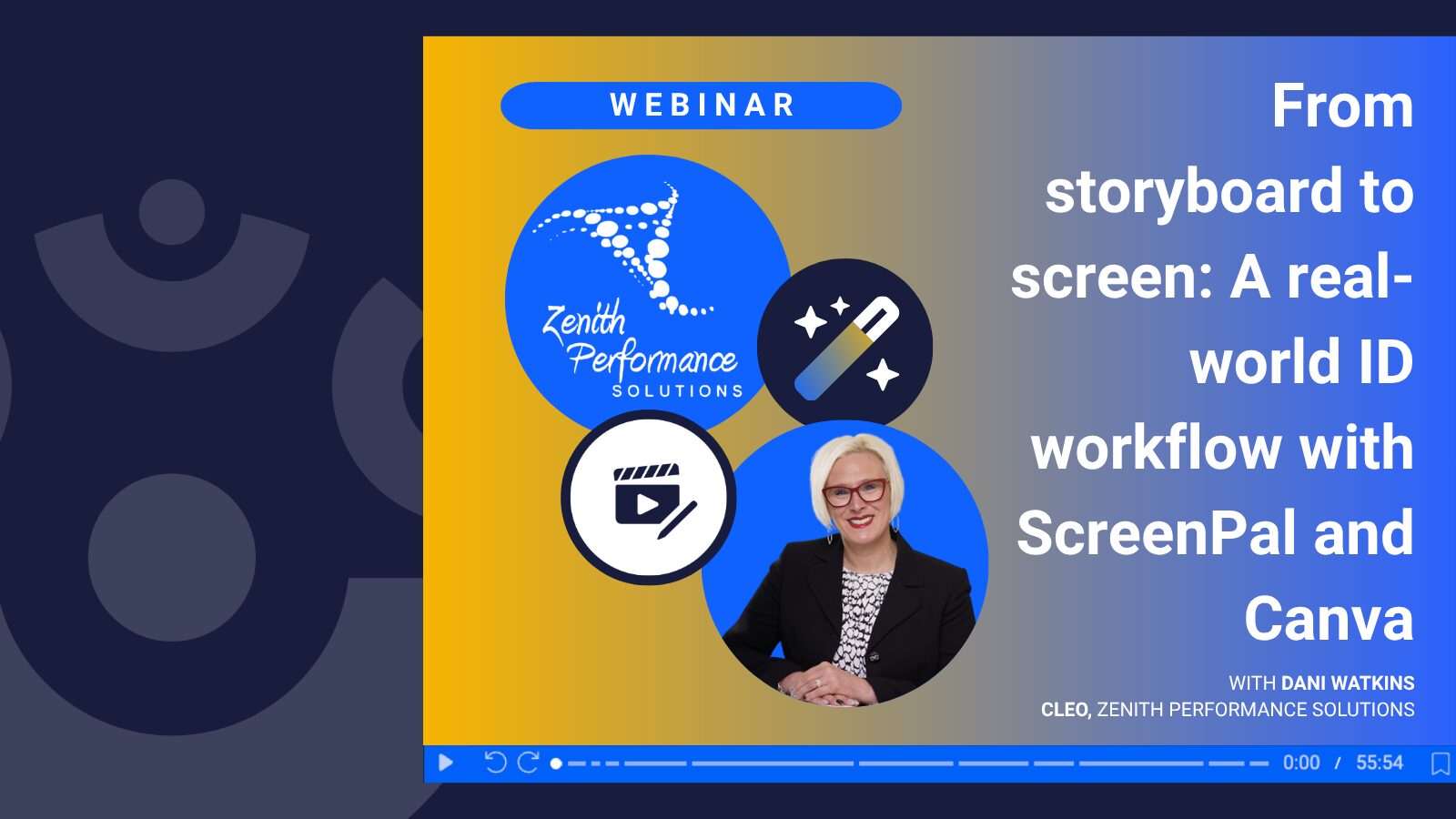 WEBINAR

Zenith Performance SOLUTIONS

From storyboard to screen: A real-world ID workflow with ScreenPal and Canva

WITH DANI WATKINS
CLEO, ZENITH PERFORMANCE SOLUTIONS

0:00 / 55:54